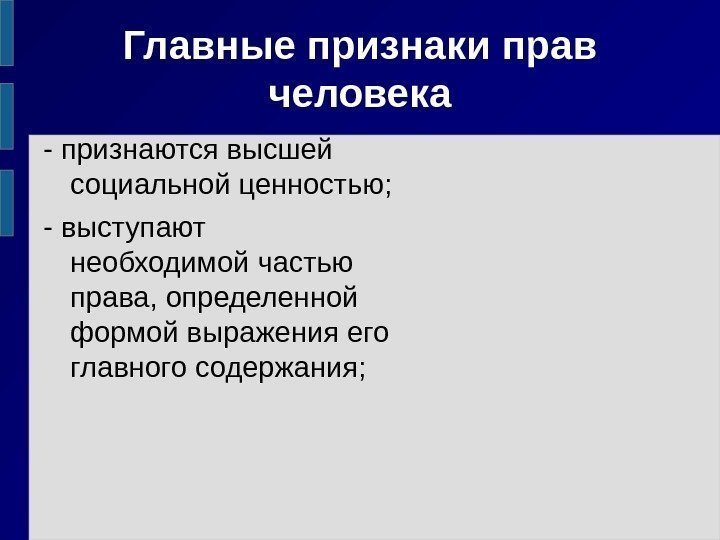 Главные признаки прав человека

- признаются высшей социальной ценностью;

- выступают необходимой частью права, определенной формой выражения его главного содержания;